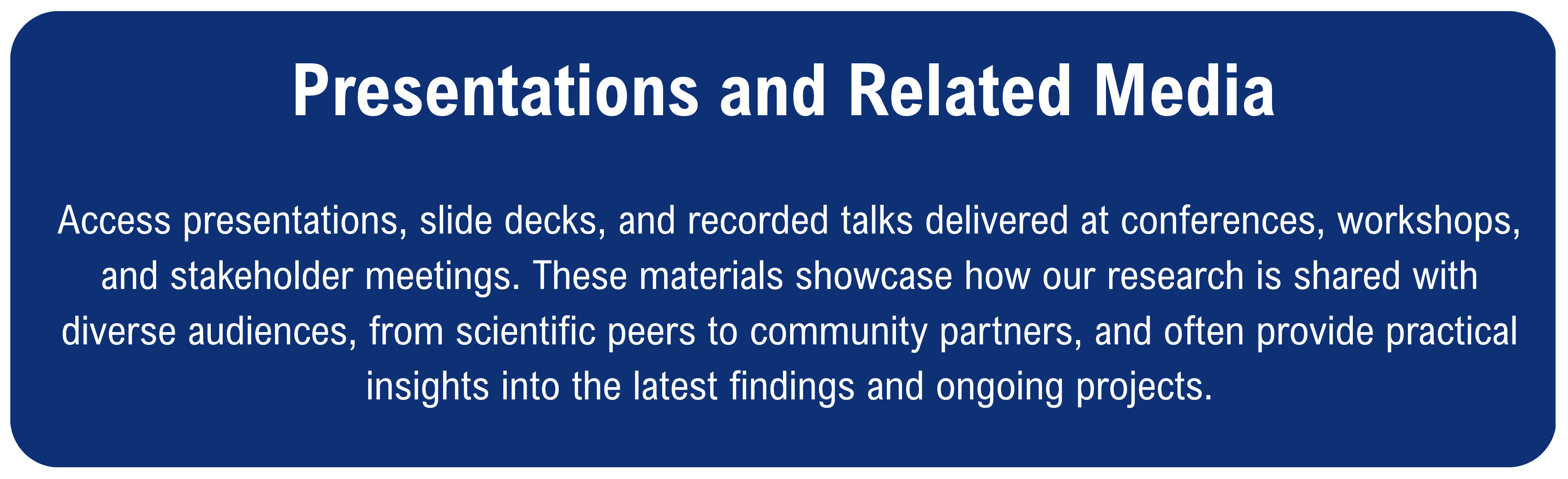 Presentations and Related Media

Access presentations, slide decks, and recorded talks delivered at conferences, workshops, and stakeholder meetings. These materials showcase how our research is shared with diverse audiences, from scientific peers to community partners, and often provide practical insights into the latest findings and ongoing projects.